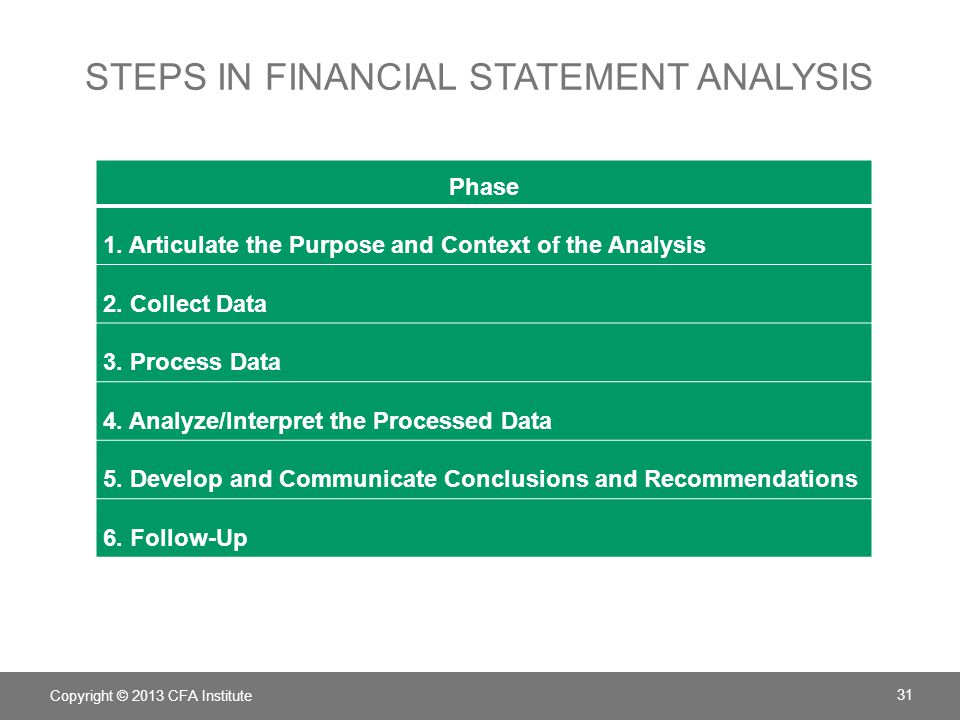 STEPS IN FINANCIAL STATEMENT ANALYSIS

| Phase |
|---|
| 1. Articulate the Purpose and Context of the Analysis |
| 2. Collect Data |
| 3. Process Data |
| 4. Analyze/Interpret the Processed Data |
| 5. Develop and Communicate Conclusions and Recommendations |
| 6. Follow-Up |

Copyright © 2013 CFA Institute

31